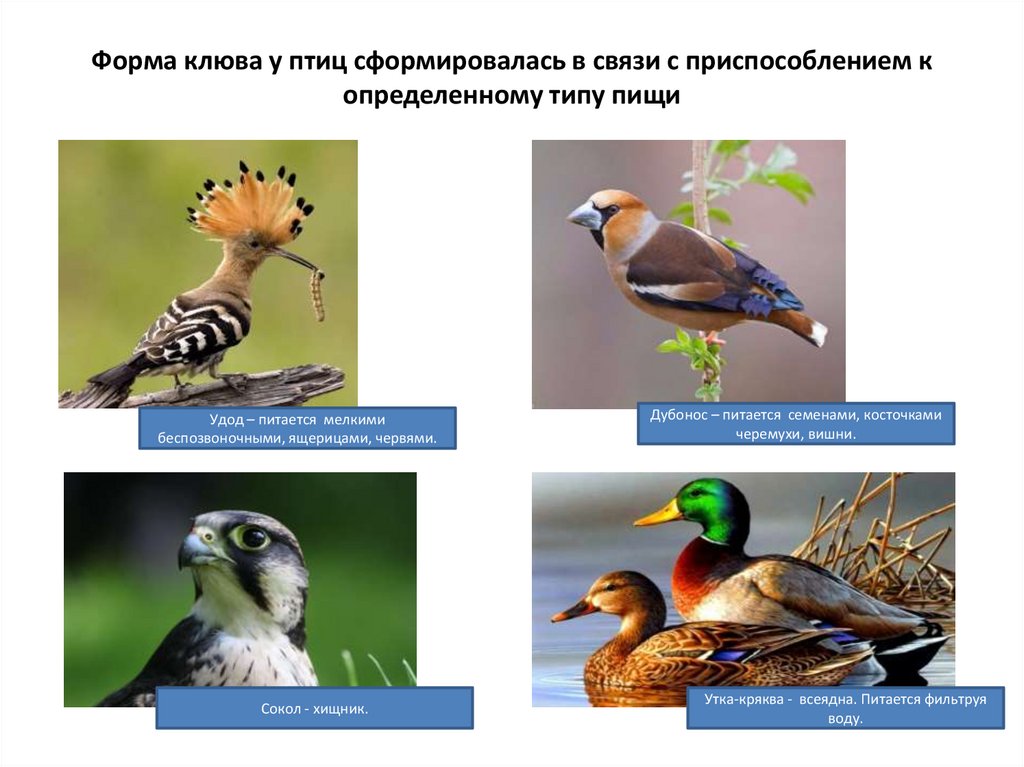 Форма клюва у птиц сформировалась в связи с приспособлением к определенному типу пищи

Удод – питается мелкими беспозвоночными, ящерицами, червями.

Дубонос – питается семенами, косточками черемухи, вишни.

Сокол - хищник.

Утка-кряква - всеядна. Питается фильтруя воду.